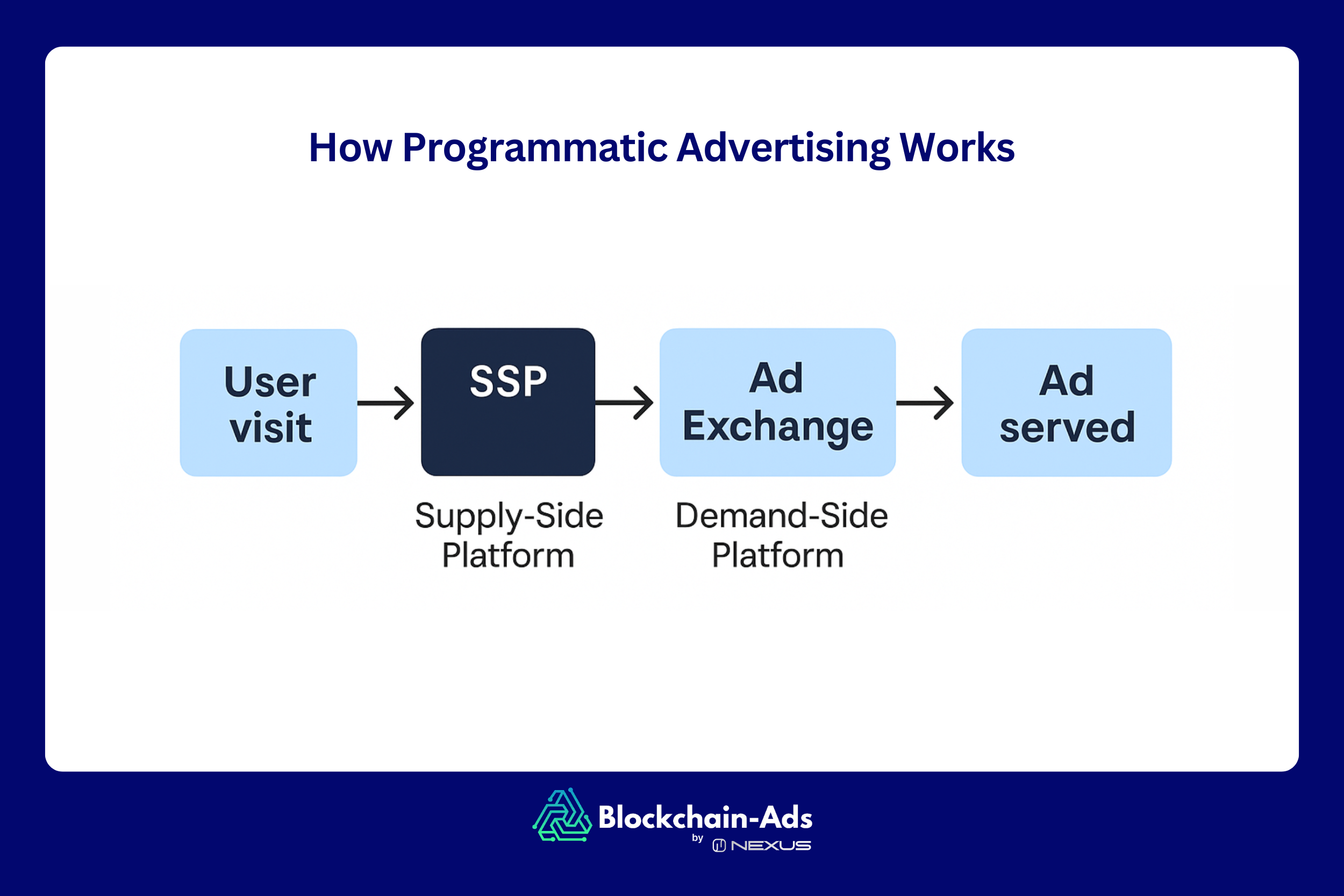 How Programmatic Advertising Works

User visit

SSP

Ad Exchange

Ad served

Supply-Side Platform

Demand-Side Platform

Blockchain-Ads
by NEXUS